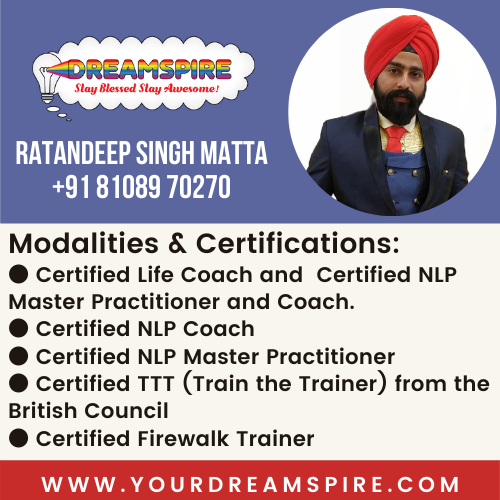 DREAMSPIRE
Stay Blessed Stay Awesome!

RATANDEEP SINGH MATTA
+91 81089 70270

Modalities & Certifications:
● Certified Life Coach and Certified NLP Master Practitioner and Coach.
● Certified NLP Coach
● Certified NLP Master Practitioner
● Certified TTT (Train the Trainer) from the British Council
● Certified Firewalk Trainer

WWW.YOURDREAMSPIRE.COM